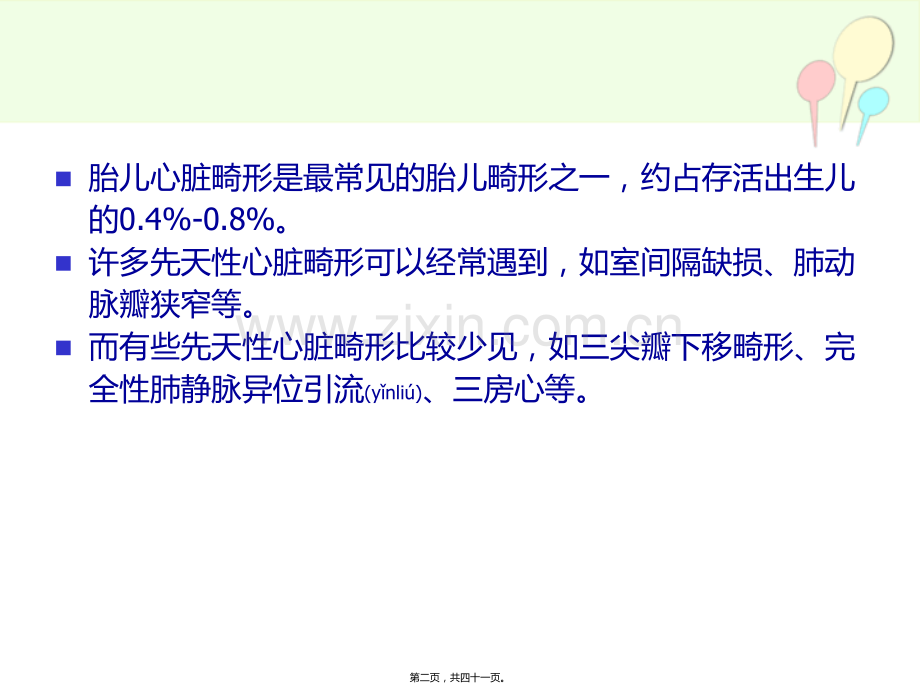 ■ 胎儿心脏畸形是最常见的胎儿畸形之一，约占存活出生儿的0.4%-0.8%。

■ 许多先天性心脏畸形可以经常遇到，如室间隔缺损、肺动脉瓣狭窄等。

■ 而有些先天性心脏畸形比较少见，如三尖瓣下移畸形、完全性肺静脉异位引流(yǐnliú)、三房心等。

www.zixin.com.cn

第二页，共四十一页。